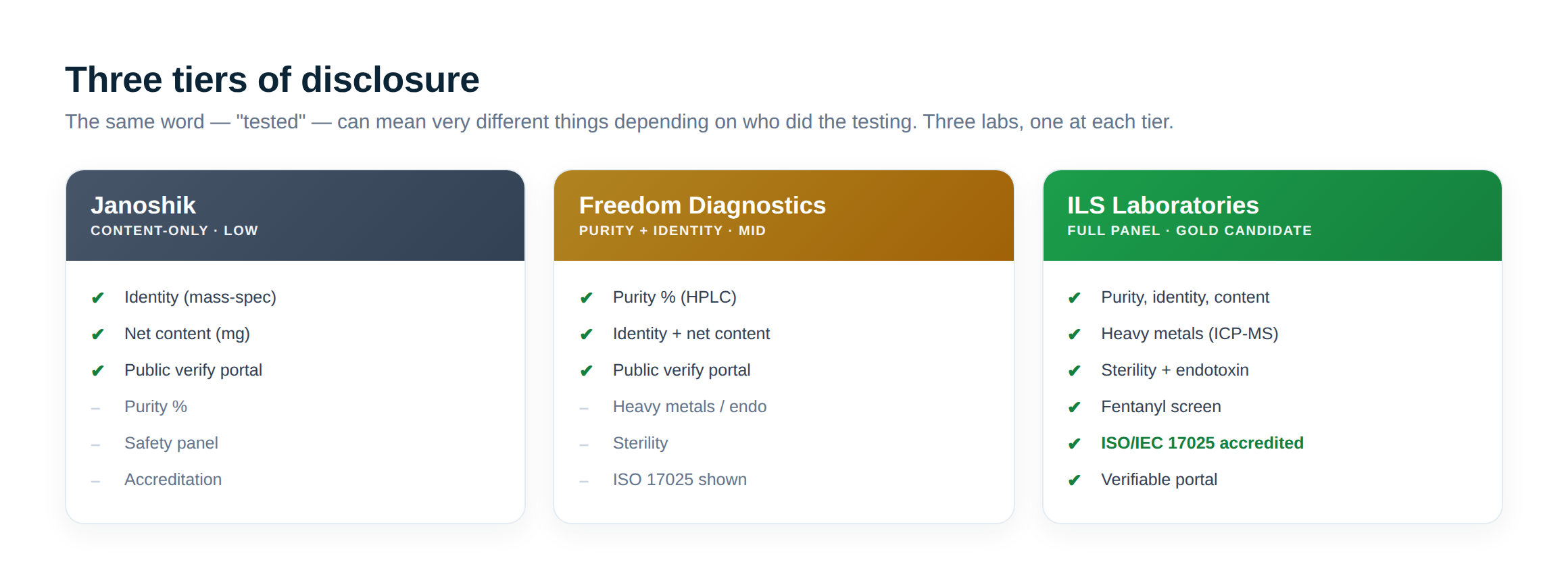 Three tiers of disclosure

The same word — "tested" — can mean very different things depending on who did the testing. Three labs, one at each tier.

Janoshik
CONTENT-ONLY · LOW

✔ Identity (mass-spec)
✔ Net content (mg)
✔ Public verify portal
– Purity %
– Safety panel
– Accreditation

Freedom Diagnostics
PURITY + IDENTITY · MID

✔ Purity % (HPLC)
✔ Identity + net content
✔ Public verify portal
– Heavy metals / endo
– Sterility
– ISO 17025 shown

ILS Laboratories
FULL PANEL · GOLD CANDIDATE

✔ Purity, identity, content
✔ Heavy metals (ICP-MS)
✔ Sterility + endotoxin
✔ Fentanyl screen
✔ ISO/IEC 17025 accredited
✔ Verifiable portal